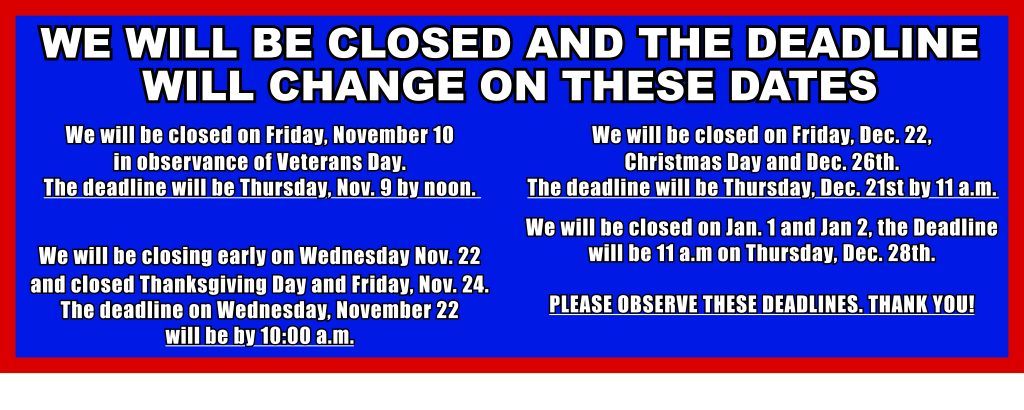 WE WILL BE CLOSED AND THE DEADLINE WILL CHANGE ON THESE DATES

We will be closed on Friday, November 10 in observance of Veterans Day. The deadline will be Thursday, Nov. 9 by noon.

We will be closing early on Wednesday Nov. 22 and closed Thanksgiving Day and Friday, Nov. 24. The deadline on Wednesday, November 22 will be by 10:00 a.m.

We will be closed on Friday, Dec. 22, Christmas Day and Dec. 26th. The deadline will be Thursday, Dec. 21st by 11 a.m.

We will be closed on Jan. 1 and Jan 2, the Deadline will be 11 a.m on Thursday, Dec. 28th.

PLEASE OBSERVE THESE DEADLINES. THANK YOU!